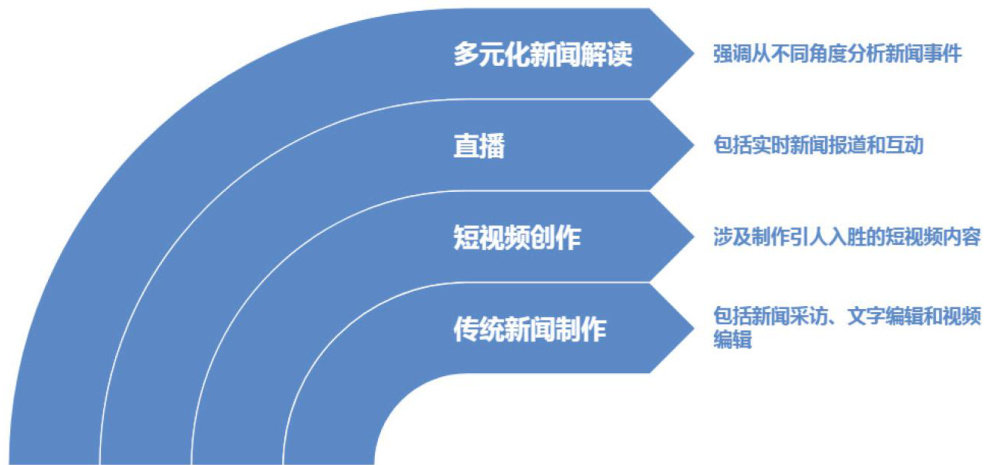 多元化新闻解读

强调从不同角度分析新闻事件

直播

包括实时新闻报道和互动

短视频创作

涉及制作引人入胜的短视频内容

传统新闻制作

包括新闻采访、文字编辑和视频编辑